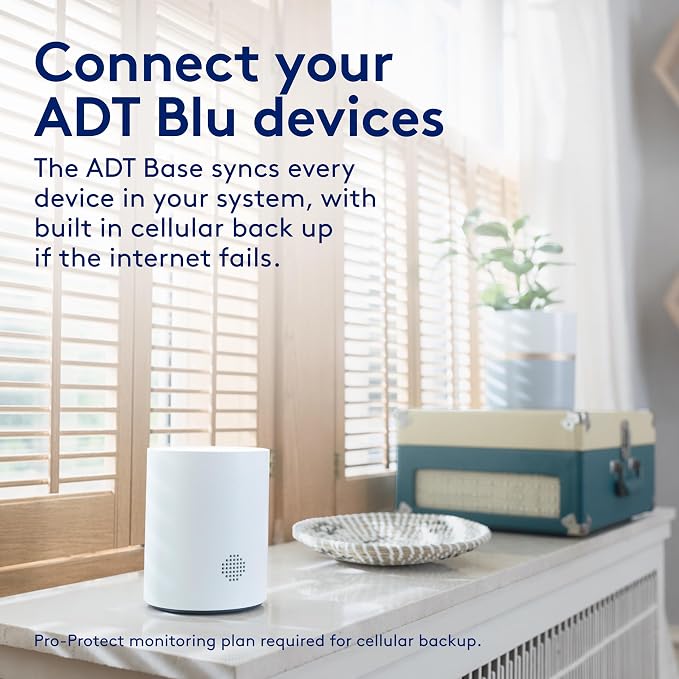 Connect your ADT Blu devices

The ADT Base syncs every device in your system, with built in cellular back up if the internet fails.

Pro-Protect monitoring plan required for cellular backup.